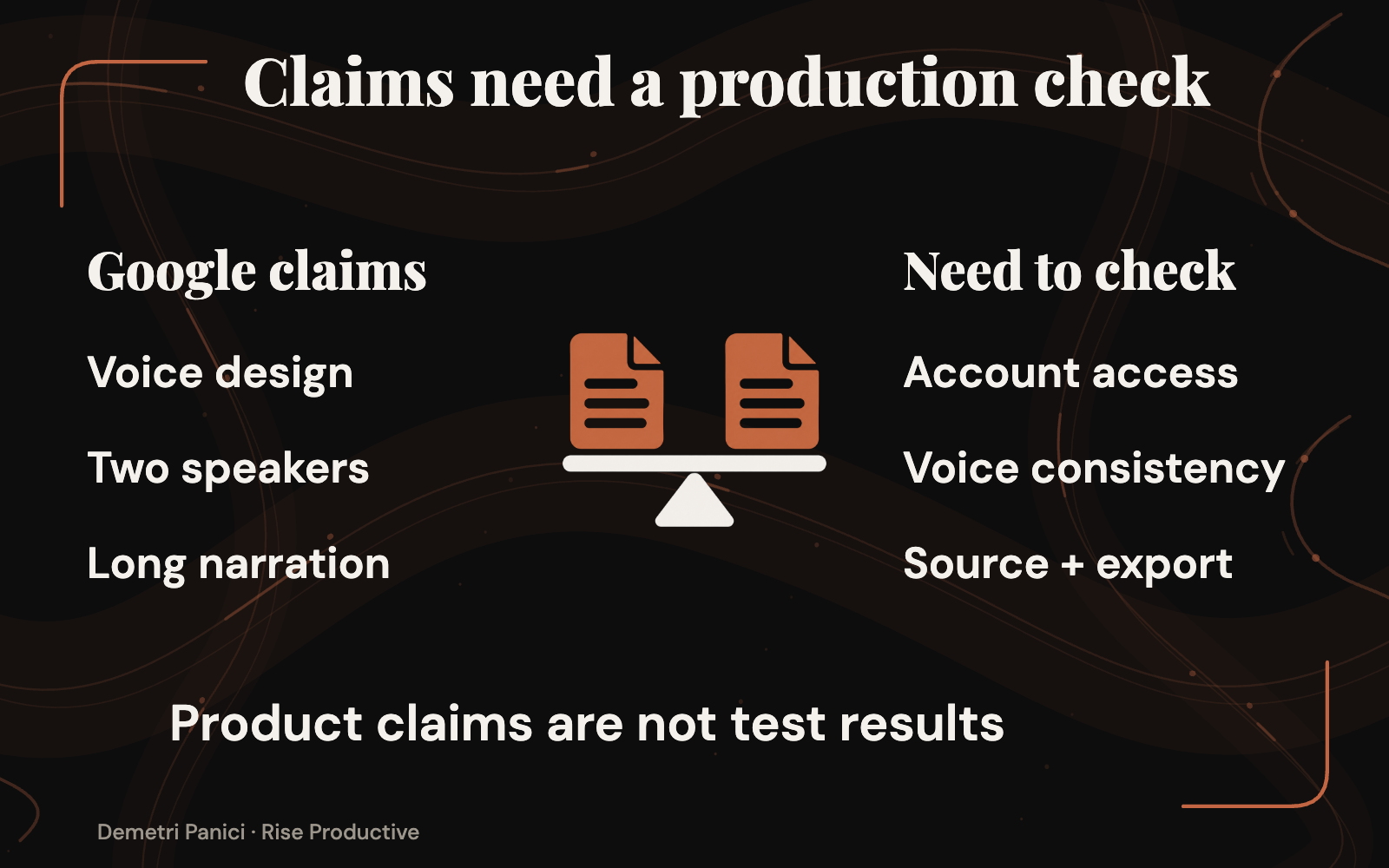 Claims need a production check

Google claims

Voice design

Two speakers

Long narration

Need to check

Account access

Voice consistency

Source + export

Product claims are not test results

Demetri Panici · Rise Productive